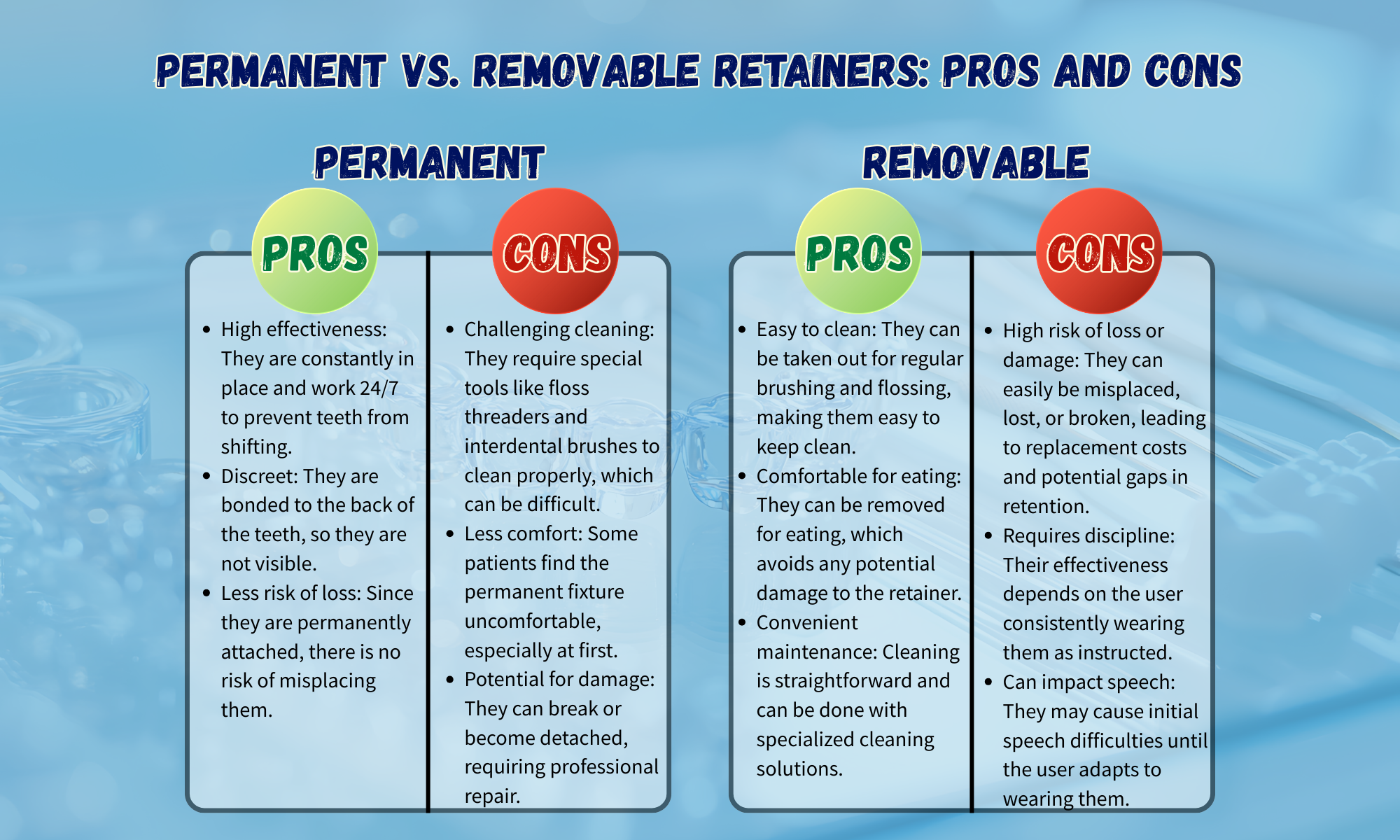 PERMANENT VS. REMOVABLE RETAINERS: PROS AND CONS

PERMANENT

PROS

- High effectiveness: They are constantly in place and work 24/7 to prevent teeth from shifting.
- Discreet: They are bonded to the back of the teeth, so they are not visible.
- Less risk of loss: Since they are permanently attached, there is no risk of misplacing them.

CONS

- Challenging cleaning: They require special tools like floss threaders and interdental brushes to clean properly, which can be difficult.
- Less comfort: Some patients find the permanent fixture uncomfortable, especially at first.
- Potential for damage: They can break or become detached, requiring professional repair.

REMOVABLE

PROS

- Easy to clean: They can be taken out for regular brushing and flossing, making them easy to keep clean.
- Comfortable for eating: They can be removed for eating, which avoids any potential damage to the retainer.
- Convenient maintenance: Cleaning is straightforward and can be done with specialized cleaning solutions.

CONS

- High risk of loss or damage: They can easily be misplaced, lost, or broken, leading to replacement costs and potential gaps in retention.
- Requires discipline: Their effectiveness depends on the user consistently wearing them as instructed.
- Can impact speech: They may cause initial speech difficulties until the user adapts to wearing them.